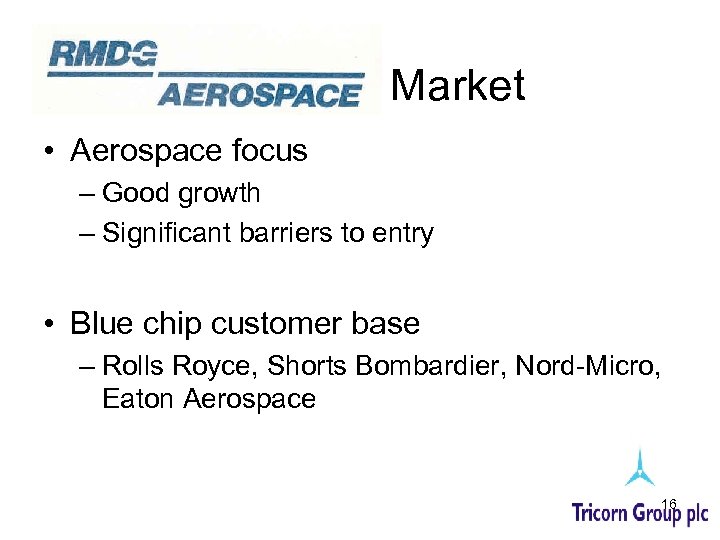 RMDG
AEROSPACE
Market

• Aerospace focus
– Good growth
– Significant barriers to entry

• Blue chip customer base
– Rolls Royce, Shorts Bombardier, Nord-Micro, Eaton Aerospace

16

Tricorn Group plc